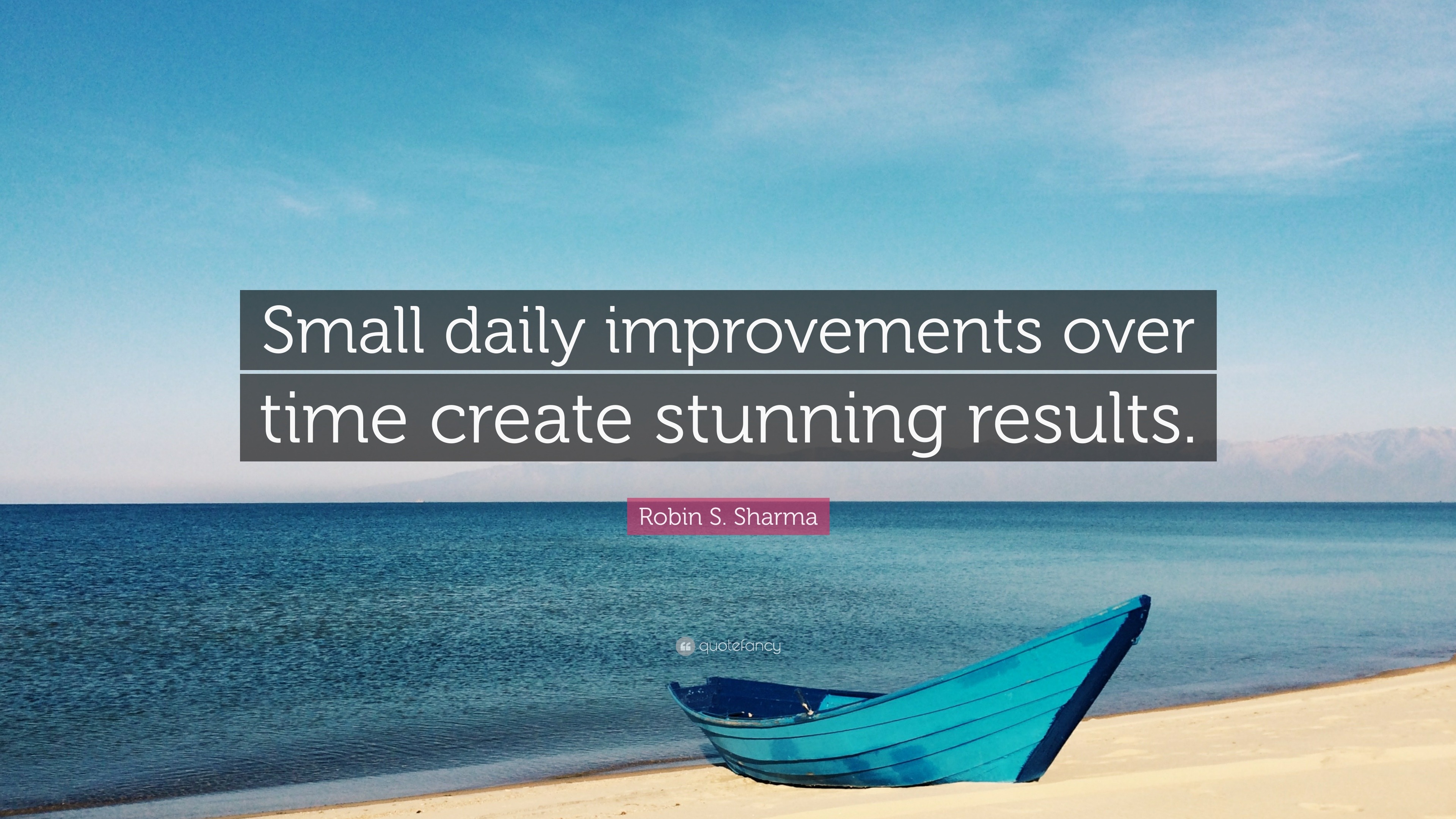 Small daily improvements over time create stunning results.

Robin S. Sharma

quotefancy